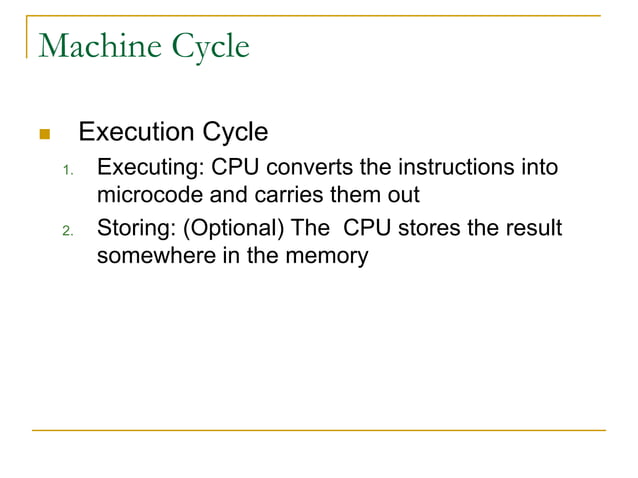 Machine Cycle

Execution Cycle

1. Executing: CPU converts the instructions into microcode and carries them out
2. Storing: (Optional) The CPU stores the result somewhere in the memory